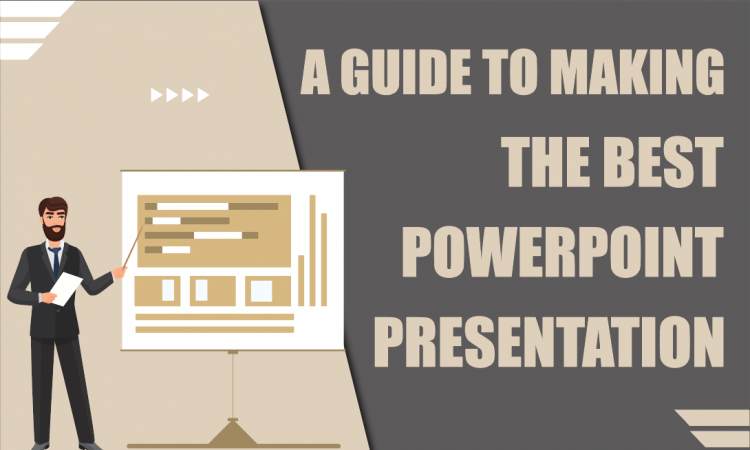 A GUIDE TO MAKING THE BEST POWERPOINT PRESENTATION